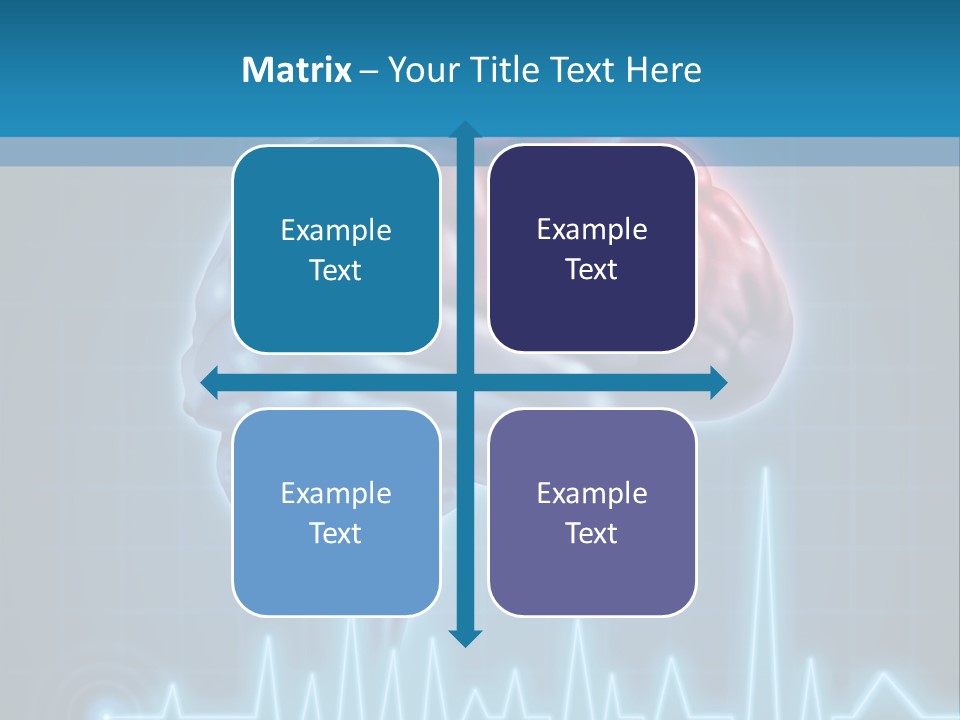 Matrix – Your Title Text Here

Example Text

Example Text

Example Text

Example Text